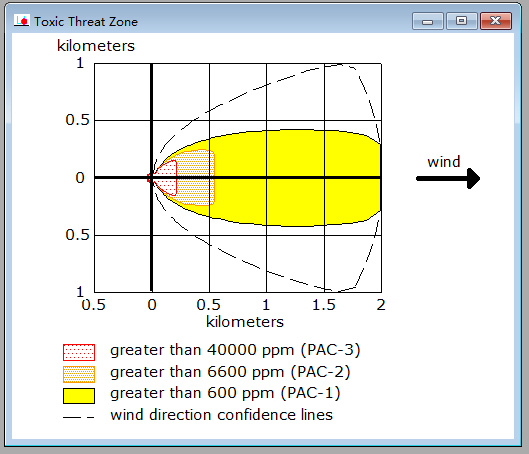 Toxic Threat Zone

kilometers

1

0.5

0

0.5

1

0.5 0 0.5 1 1.5 2

kilometers

wind

greater than 40000 ppm (PAC-3)

greater than 6600 ppm (PAC-2)

greater than 600 ppm (PAC-1)

wind direction confidence lines